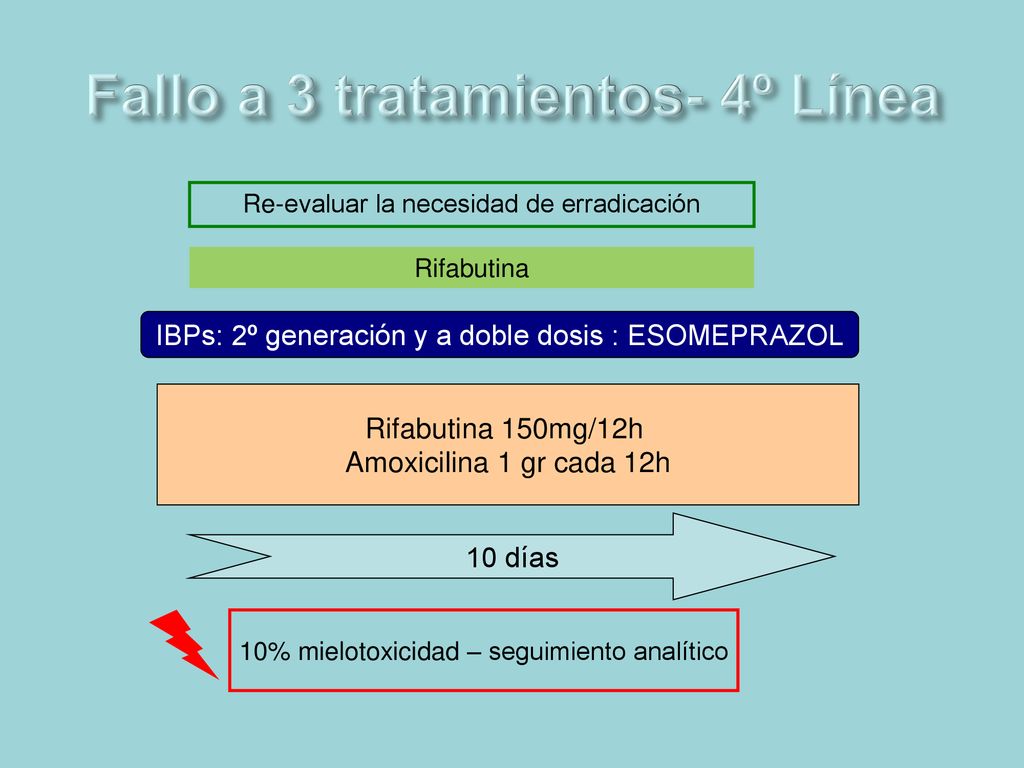 Fallo a 3 tratamientos- 4º Línea

Re-evaluar la necesidad de erradicación

Rifabutina

IBPs: 2º generación y a doble dosis : ESOMEPRAZOL

Rifabutina 150mg/12h
Amoxicilina 1 gr cada 12h

10 días

10% mielotoxicidad – seguimiento analítico